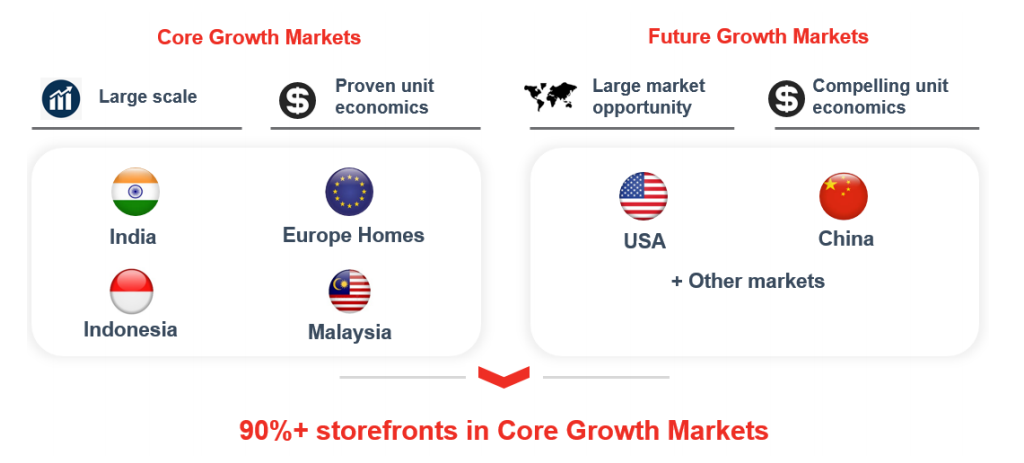 Core Growth Markets

Large scale

Proven unit economics

India

Europe Homes

Indonesia

Malaysia

Future Growth Markets

Large market opportunity

Compelling unit economics

USA

China

+ Other markets

90%+ storefronts in Core Growth Markets